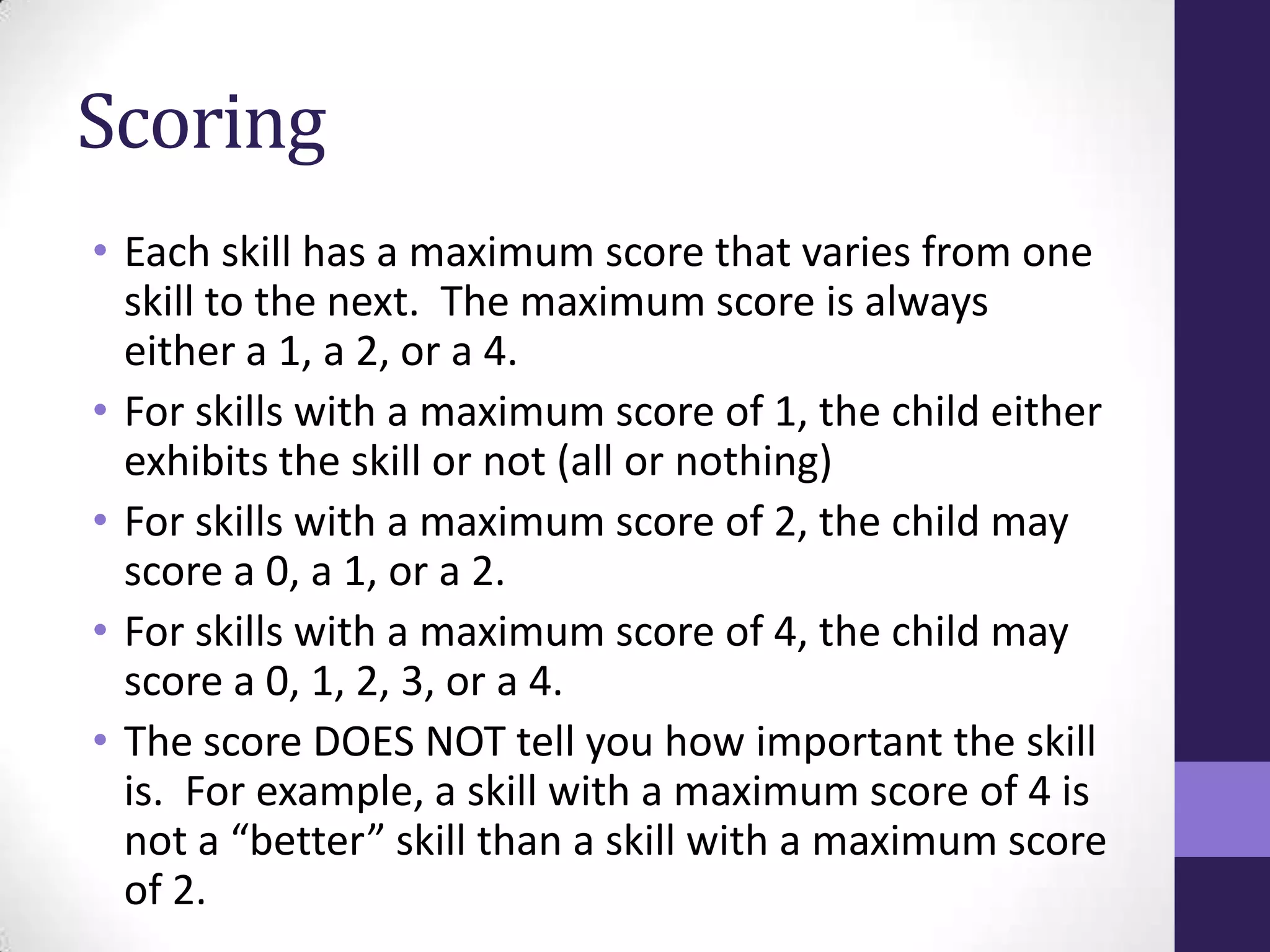 Scoring

• Each skill has a maximum score that varies from one skill to the next. The maximum score is always either a 1, a 2, or a 4.
• For skills with a maximum score of 1, the child either exhibits the skill or not (all or nothing)
• For skills with a maximum score of 2, the child may score a 0, a 1, or a 2.
• For skills with a maximum score of 4, the child may score a 0, 1, 2, 3, or a 4.
• The score DOES NOT tell you how important the skill is. For example, a skill with a maximum score of 4 is not a “better” skill than a skill with a maximum score of 2.